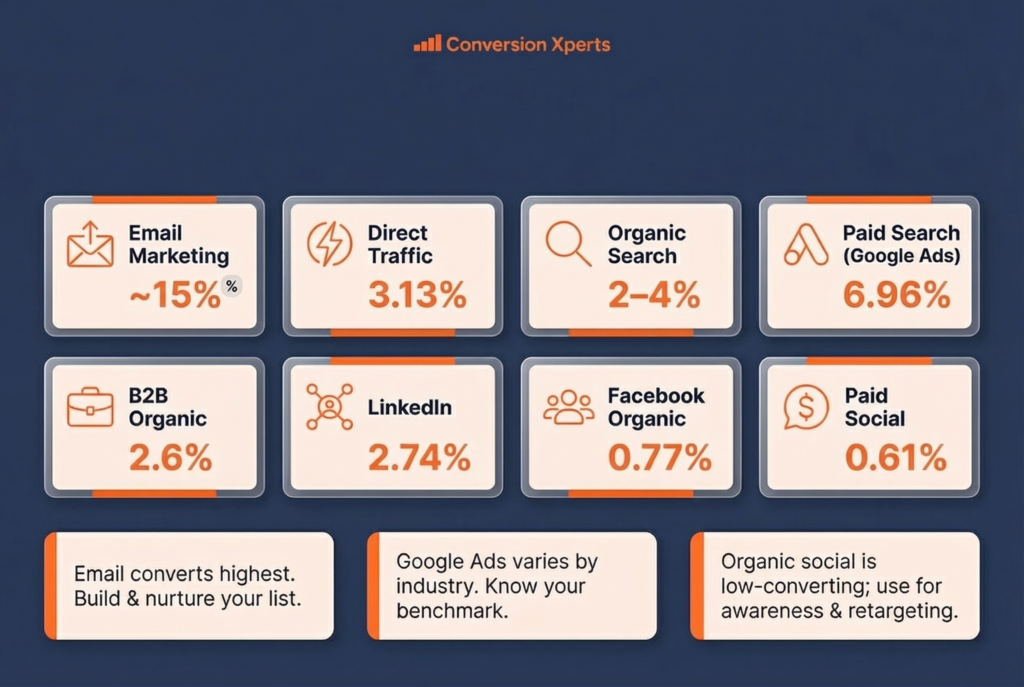 Conversion Xperts

Email Marketing
~15% %

Direct Traffic
3.13%

Organic Search
2–4%

Paid Search (Google Ads)
6.96%

B2B Organic
2.6%

LinkedIn
2.74%

Facebook Organic
0.77%

Paid Social
0.61%

Email converts highest. Build & nurture your list.

Google Ads varies by industry. Know your benchmark.

Organic social is low-converting; use for awareness & retargeting.